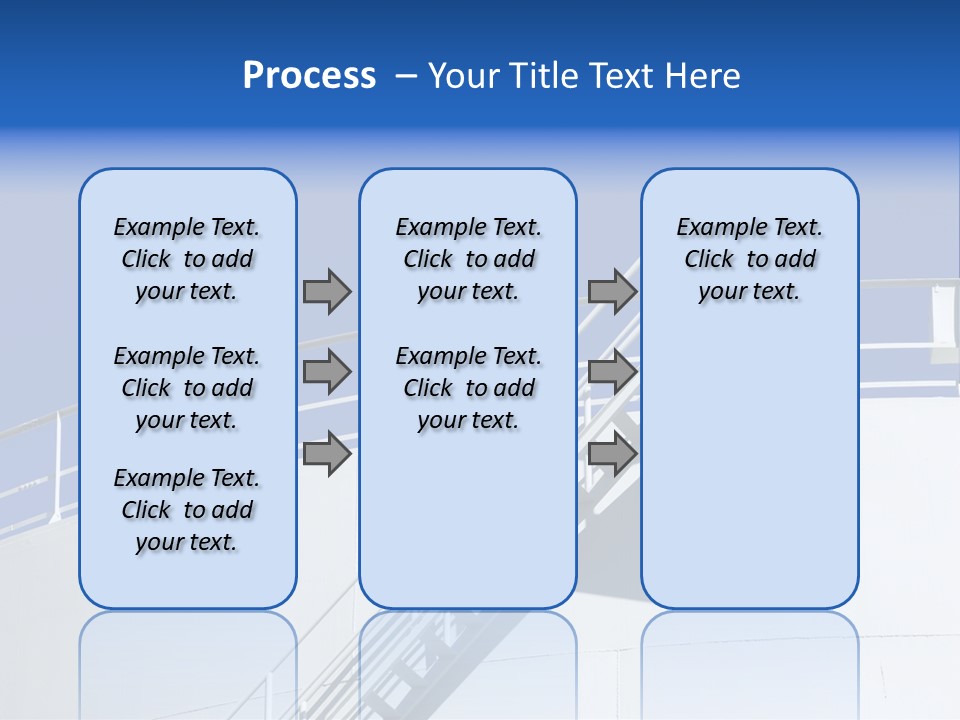 Process – Your Title Text Here

Example Text. Click to add your text.

Example Text. Click to add your text.

Example Text. Click to add your text.

Example Text. Click to add your text.

Example Text. Click to add your text.

Example Text. Click to add your text.